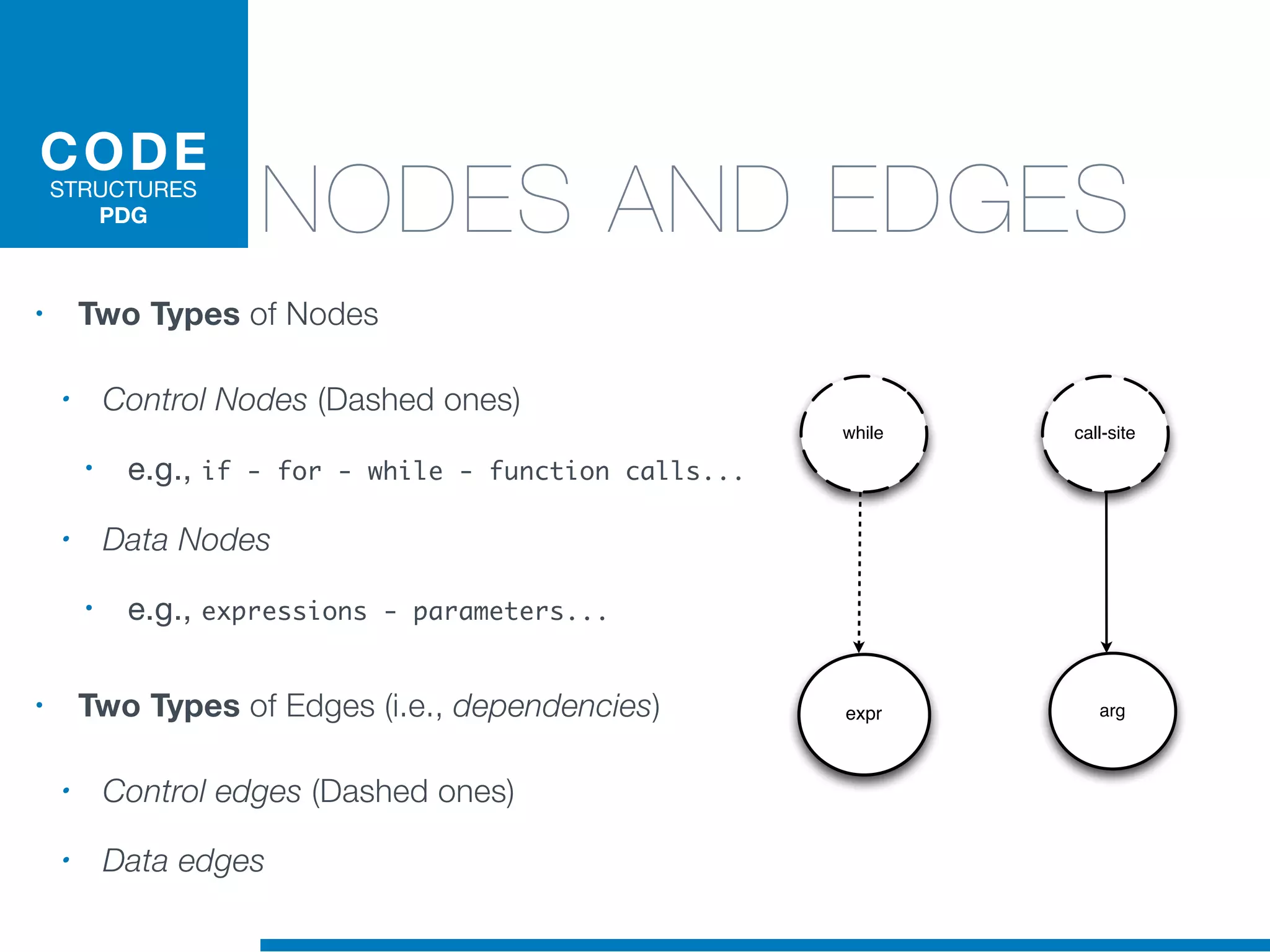 CODE
STRUCTURES
PDG

NODES AND EDGES

• Two Types of Nodes

• Control Nodes (Dashed ones)

• e.g., if - for - while - function calls...

• Data Nodes

• e.g., expressions - parameters...

• Two Types of Edges (i.e., dependencies)

• Control edges (Dashed ones)

• Data edges

while
call-site
expr
arg